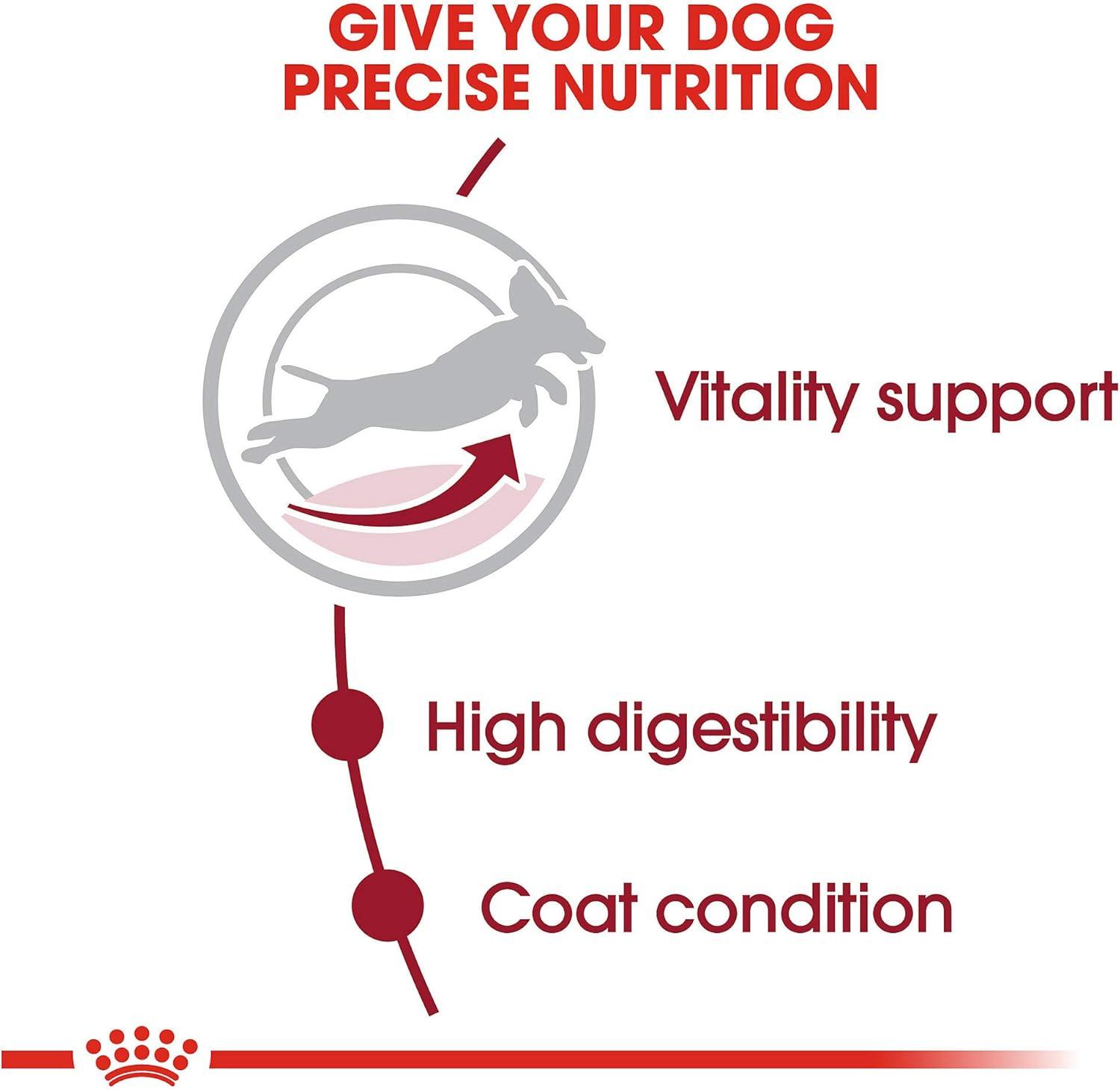 GIVE YOUR DOG PRECISE NUTRITION

Vitality support

High digestibility

Coat condition